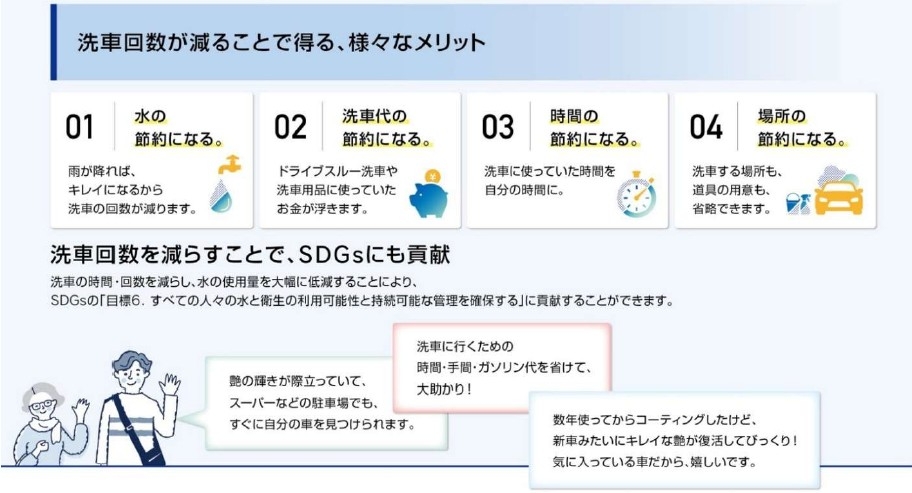 洗車回数が減ることで得る、様々なメリット

01 水の節約になる。

雨が降れば、キレイになるから洗車の回数が減ります。

02 洗車代の節約になる。

ドライブスルー洗車や洗車用品に使っていたお金が浮きます。

03 時間の節約になる。

洗車に使っていた時間を自分の時間に。

04 場所の節約になる。

洗車する場所も、道具の用意も、省略できます。

洗車回数を減らすことで、SDGsにも貢献

洗車の時間・回数を減らし、水の使用量を大幅に低減することにより、SDGsの「目標6. すべての人々の水と衛生の利用可能性と持続可能な管理を確保する」に貢献することができます。

艶の輝きが際立っていて、スーパーなどの駐車場でも、すぐに自分の車を見つけられます。

洗車に行くための時間・手間・ガソリン代を省けて、大助かり！

数年使ってからコーティングしたけど、新車みたいにキレイな艶が復活してびっくり！気に入っている車だから、嬉しいです。